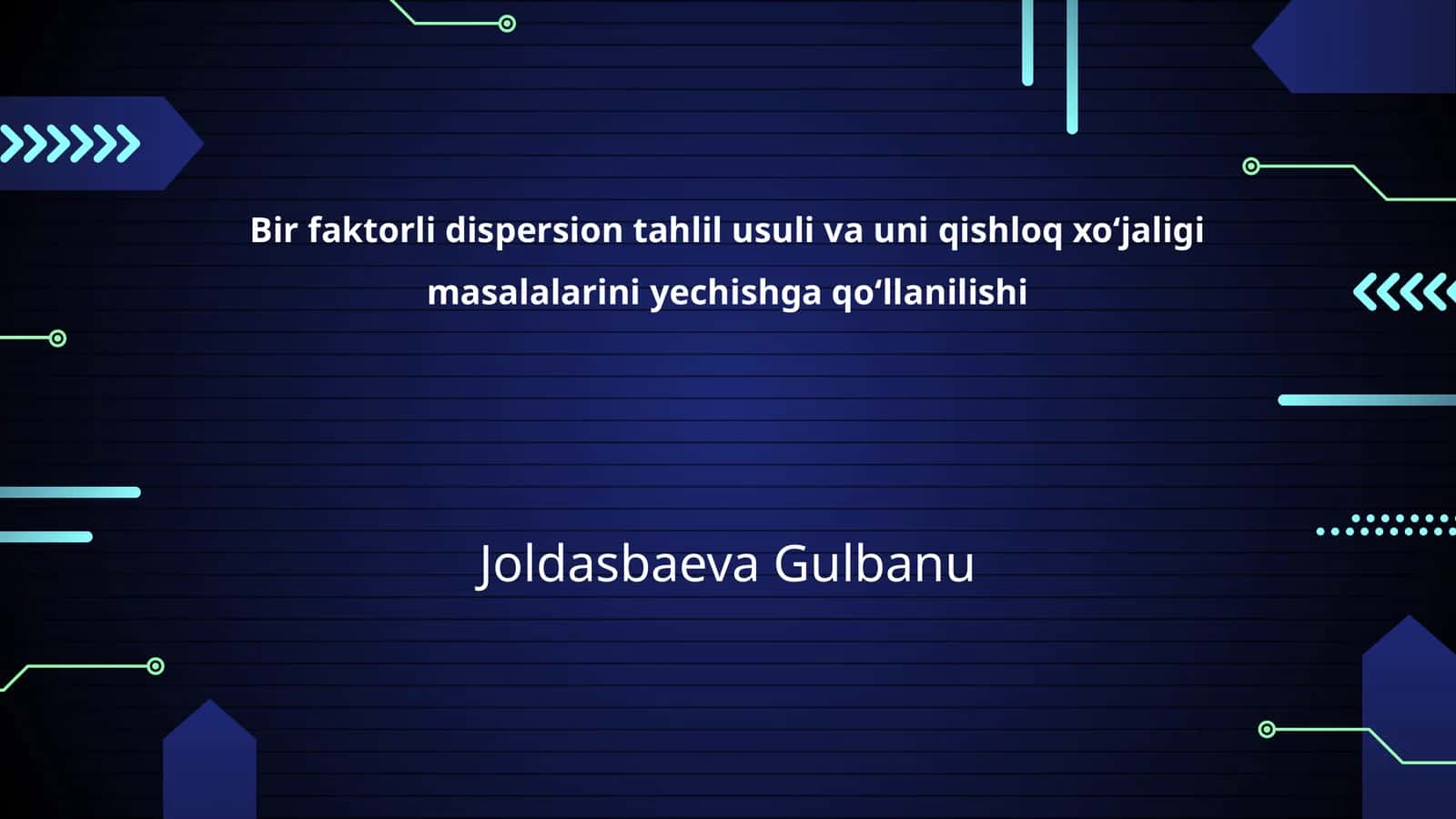 Bir faktorli dispersion tahlil usuli va uni qishloq xo‘jaligi masalalarini yechishga qo‘llanilishi

Joldasbaeva Gulbanu